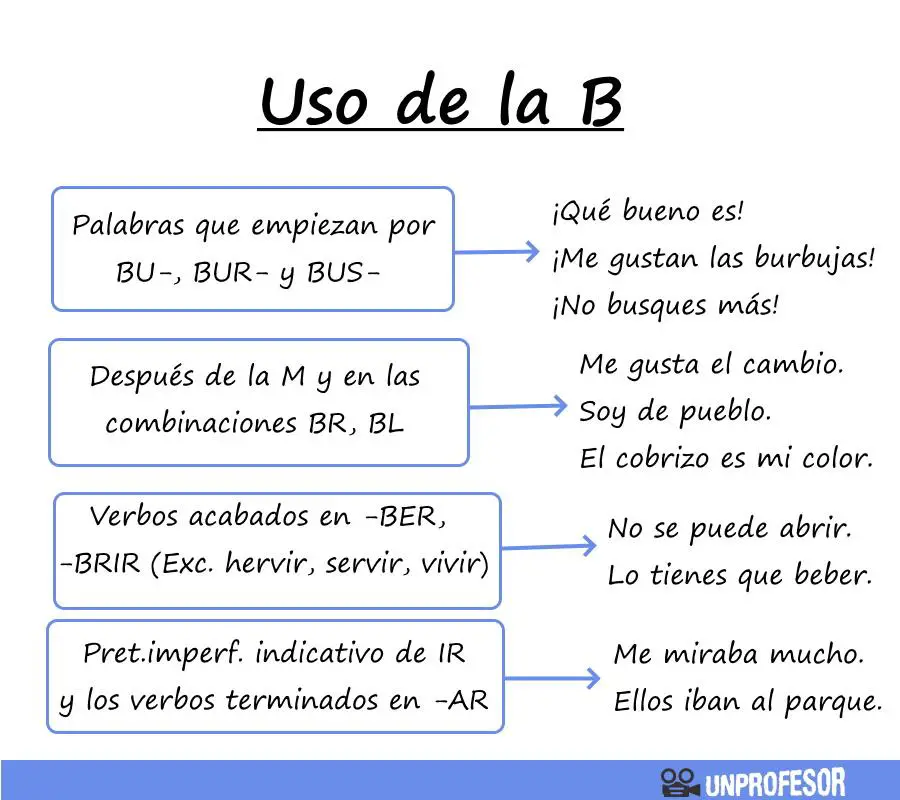 Uso de la B

Palabras que empiezan por BU-, BUR- y BUS-

¡Qué bueno es!
¡Me gustan las burbujas!
¡No busques más!

Después de la M y en las combinaciones BR, BL

Me gusta el cambio.
Soy de pueblo.
El cobrizo es mi color.

Verbos acabados en -BER, -BRIR (Exc. hervir, servir, vivir)

No se puede abrir.
Lo tienes que beber.

Pret.imperf. indicativo de IR y los verbos terminados en -AR

Me miraba mucho.
Ellos iban al parque.

UNPROFESOR